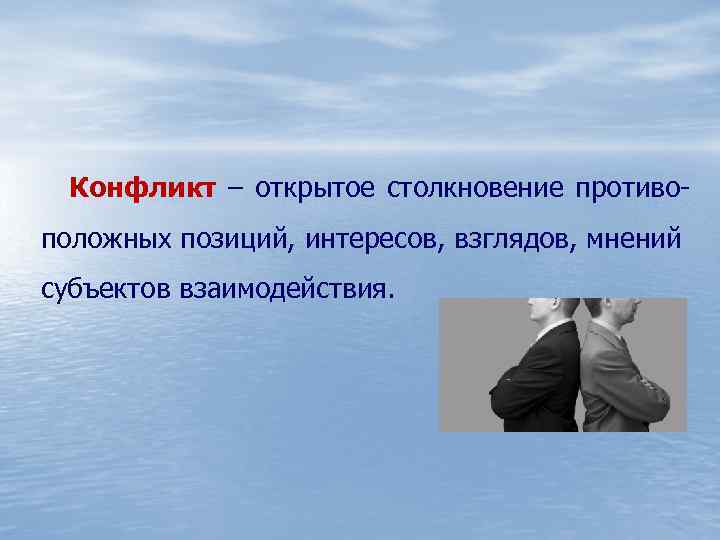 Конфликт – открытое столкновение противоположных позиций, интересов, взглядов, мнений субъектов взаимодействия.